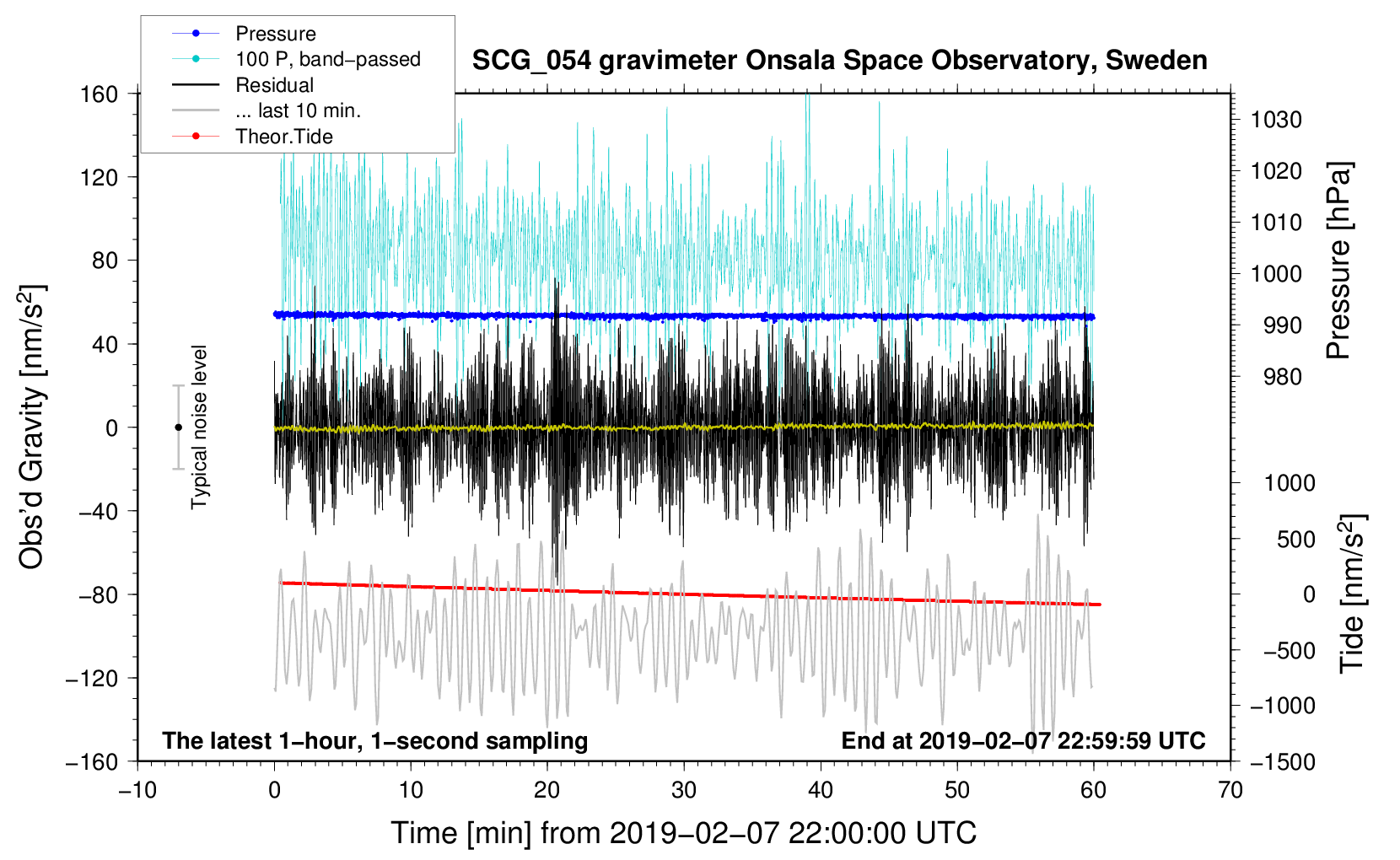 Pressure
100 P, band−passed
Residual
... last 10 min.
Theor.Tide

SCG_054 gravimeter Onsala Space Observatory, Sweden

160
120
80
40
0
−40
−80
−120
−160

Obs'd Gravity [nm/s$^2$]

Typical noise level

1030
1020
1010
1000
990
980

Pressure [hPa]

1000
500
0
−500
−1000
−1500

Tide [nm/s$^2$]

The latest 1−hour, 1−second sampling
End at 2019−02−07 22:59:59 UTC

−10
0
10
20
30
40
50
60
70

Time [min] from 2019−02−07 22:00:00 UTC